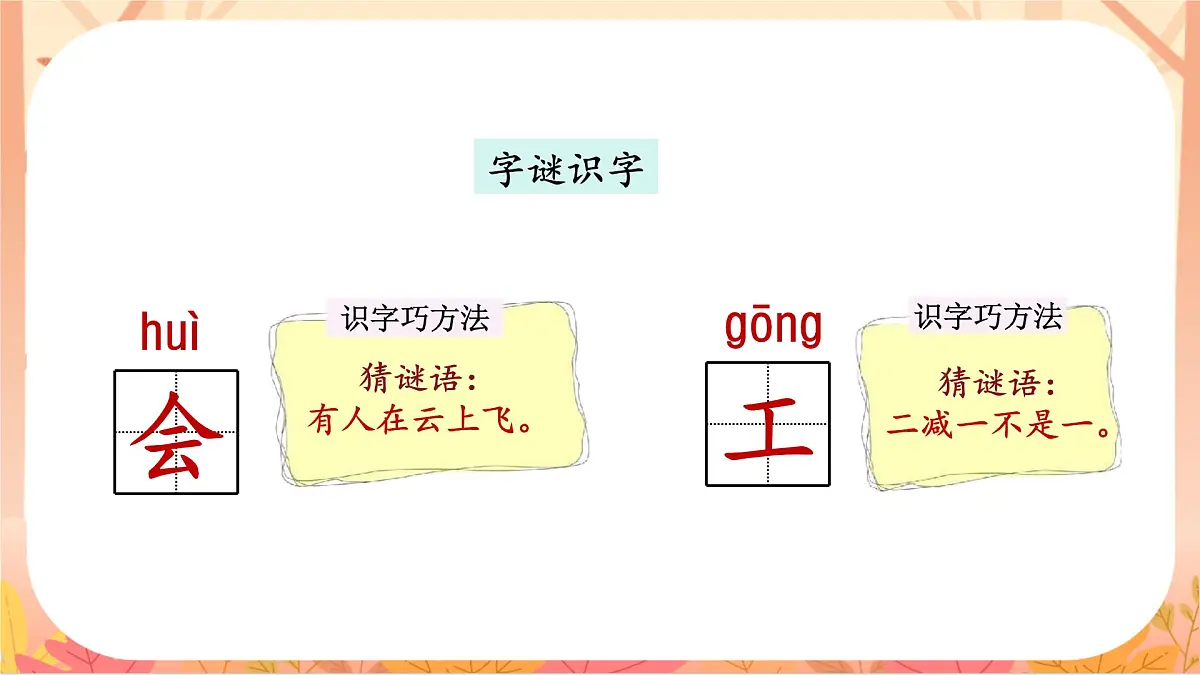 字谜识字

huì
会

识字巧方法
猜谜语：
有人在云上飞。

gōng
工

识字巧方法
猜谜语：
二减一不是一。